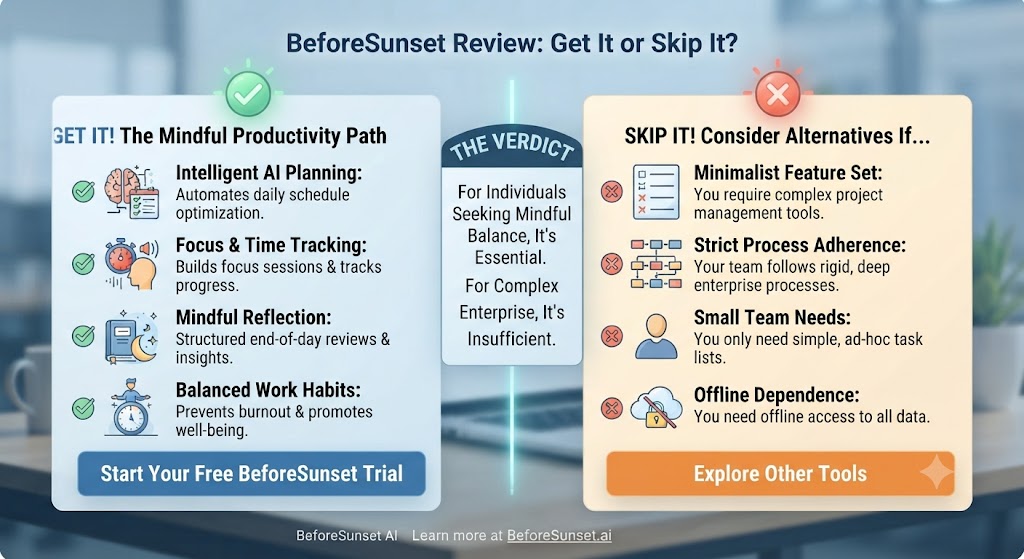 BeforeSunset Review: Get It or Skip It?

GET IT! The Mindful Productivity Path

Intelligent AI Planning:
Automates daily schedule optimization.

Focus & Time Tracking:
Builds focus sessions & tracks progress.

Mindful Reflection:
Structured end-of-day reviews & insights.

Balanced Work Habits:
Prevents burnout & promotes well-being.

Start Your Free BeforeSunset Trial

THE VERDICT

For Individuals Seeking Mindful Balance, It's Essential.

For Complex Enterprise, It's Insufficient.

SKIP IT! Consider Alternatives If...

Minimalist Feature Set:
You require complex project management tools.

Strict Process Adherence:
Your team follows rigid, deep enterprise processes.

Small Team Needs:
You only need simple, ad-hoc task lists.

Offline Dependence:
You need offline access to all data.

Explore Other Tools

BeforeSunset AI Learn more at BeforeSunset.ai